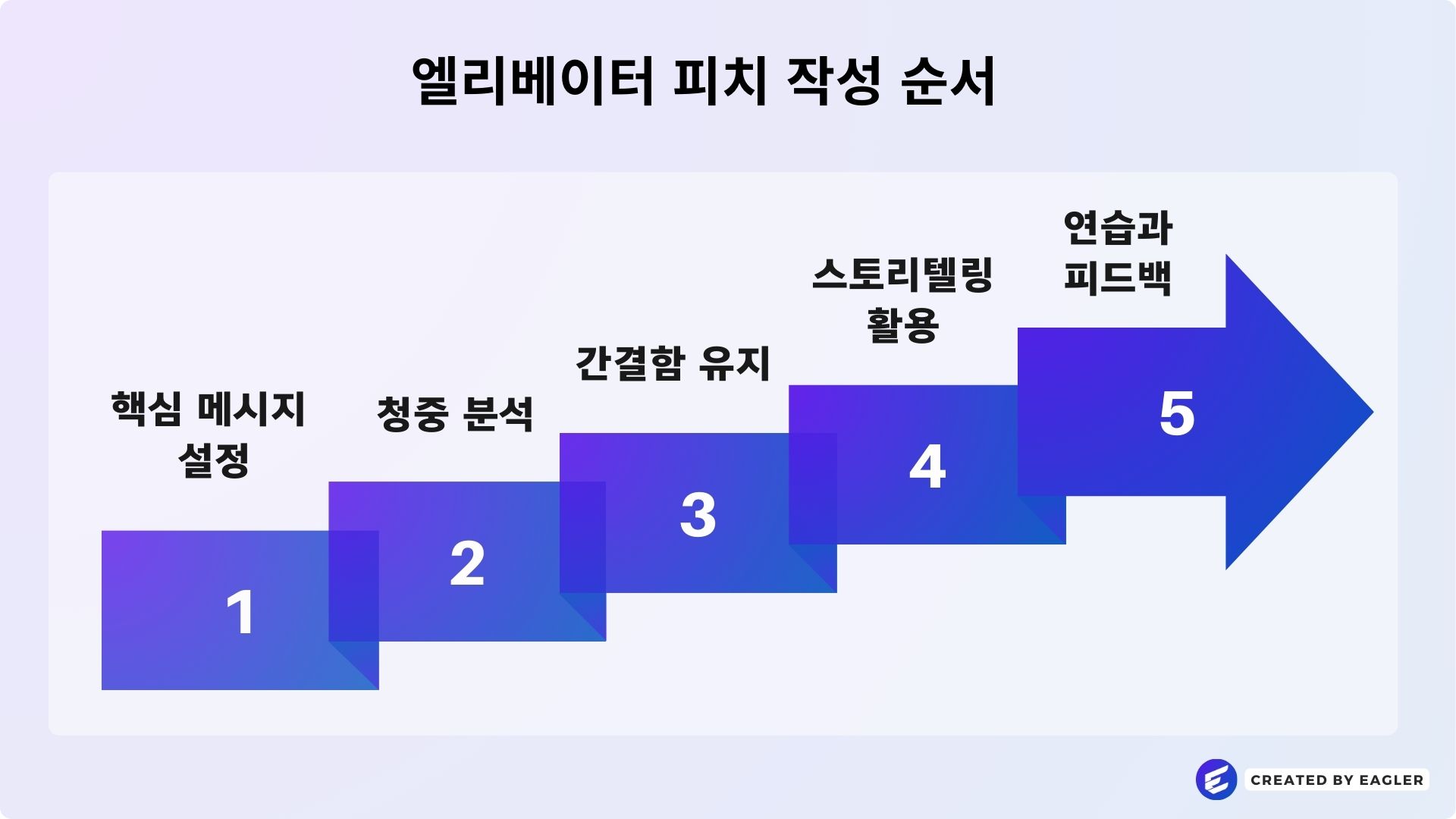 엘리베이터 피치 작성 순서

핵심 메시지 설정

1

청중 분석

2

간결함 유지

3

스토리텔링 활용

4

연습과 피드백

5

CREATED BY EAGLER